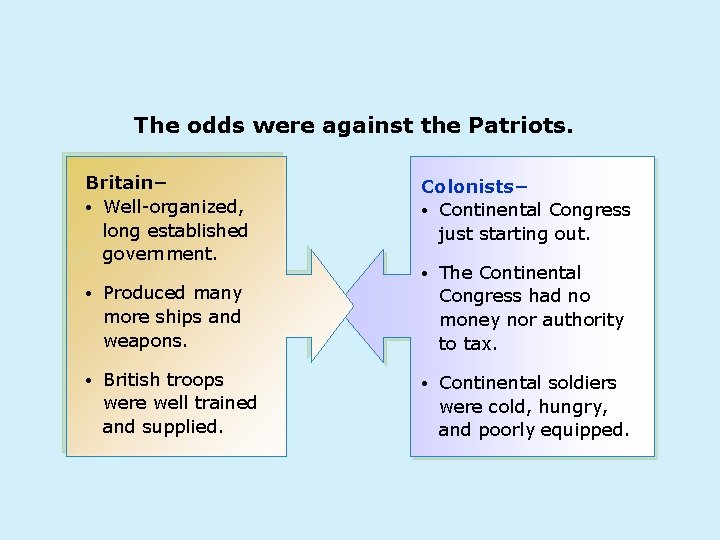 The odds were against the Patriots.

Britain–
• Well-organized, long established government.
• Produced many more ships and weapons.
• British troops were well trained and supplied.

Colonists–
• Continental Congress just starting out.
• The Continental Congress had no money nor authority to tax.
• Continental soldiers were cold, hungry, and poorly equipped.